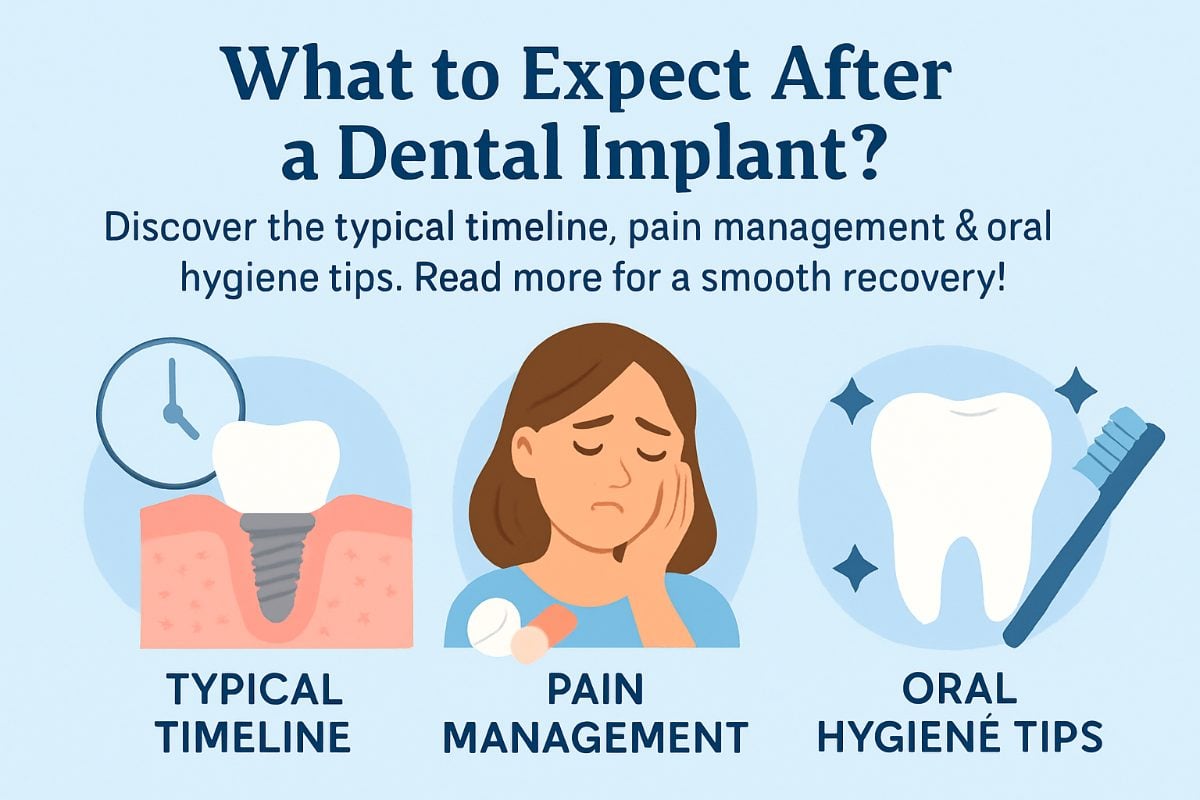 What to Expect After a Dental Implant?

Discover the typical timeline, pain management & oral hygiene tips. Read more for a smooth recovery!

TYPICAL TIMELINE

PAIN MANAGEMENT

ORAL HYGIENÉ TIPS